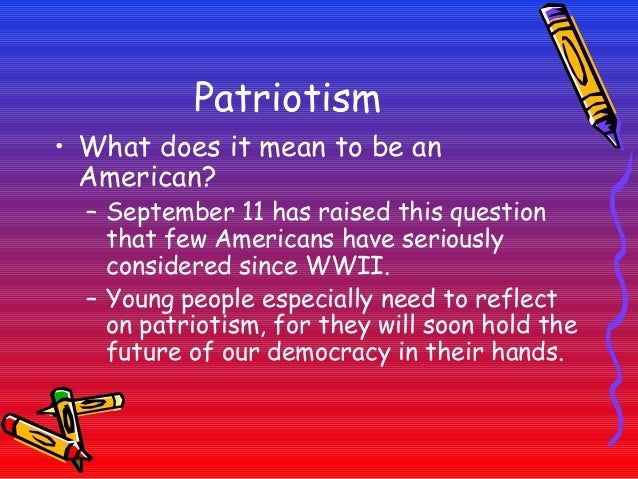 Patriotism

• What does it mean to be an American?

– September 11 has raised this question that few Americans have seriously considered since WWII.

– Young people especially need to reflect on patriotism, for they will soon hold the future of our democracy in their hands.